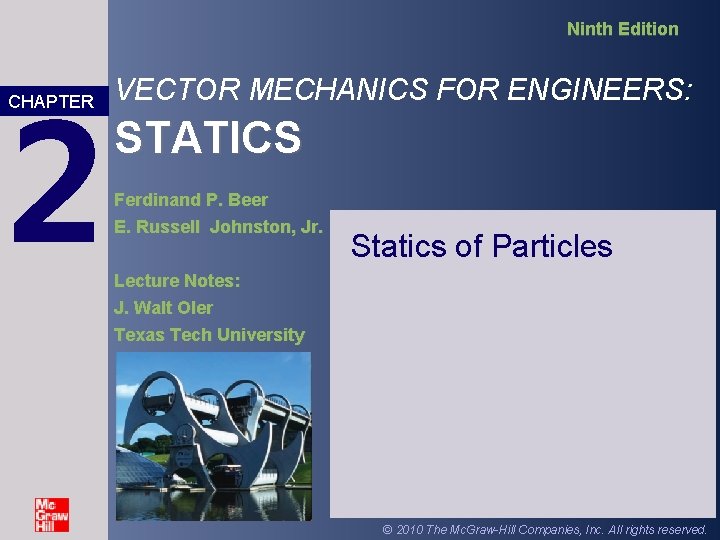 Ninth Edition

CHAPTER

2

VECTOR MECHANICS FOR ENGINEERS:

STATICS

Ferdinand P. Beer

E. Russell Johnston, Jr.

Lecture Notes:

J. Walt Oler

Texas Tech University

Statics of Particles

Mc Graw Hill

© 2010 The McGraw-Hill Companies, Inc. All rights reserved.